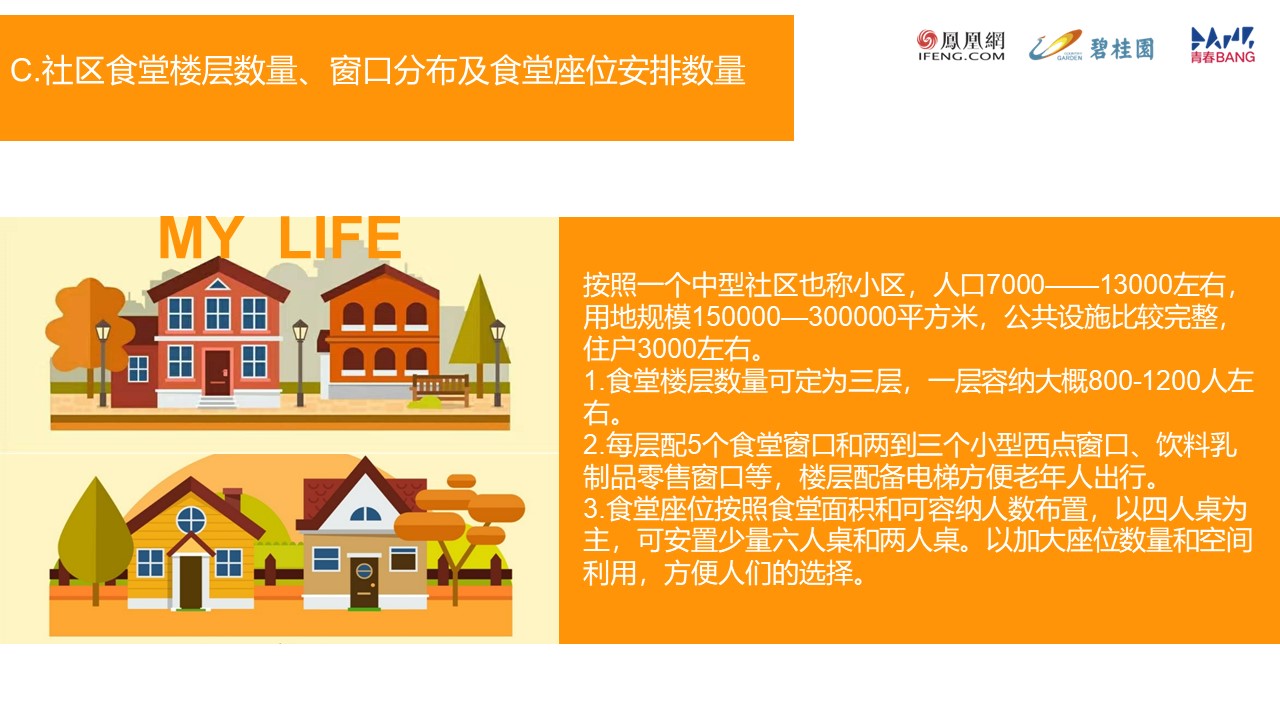 C.社区食堂楼层数量、窗口分布及食堂座位安排数量

鳳凰網
IFENG.COM

碧桂園

青春BANG

MY LIFE

按照一个中型社区也称小区，人口7000——13000左右，用地规模150000—300000平方米，公共设施比较完整，住户3000左右。
1.食堂楼层数量可定为三层，一层容纳大概800-1200人左右。
2.每层配5个食堂窗口和两到三个小型西点窗口、饮料乳制品零售窗口等，楼层配备电梯方便老年人出行。
3.食堂座位按照食堂面积和可容纳人数布置，以四人桌为主，可安置少量六人桌和两人桌。以加大座位数量和空间利用，方便人们的选择。